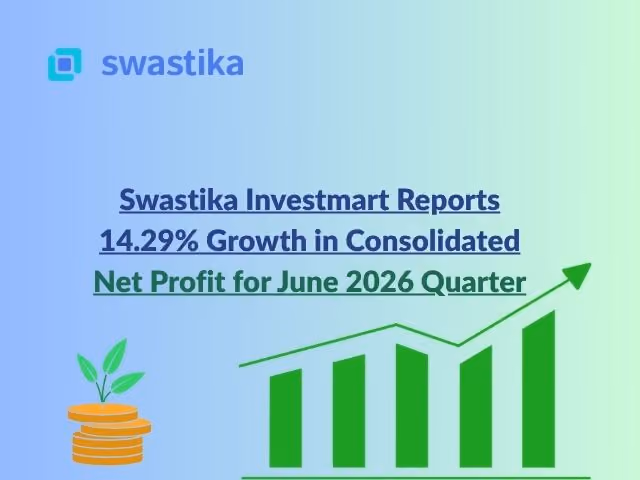 swastika

Swastika Investmart Reports 14.29% Growth in Consolidated Net Profit for June 2026 Quarter